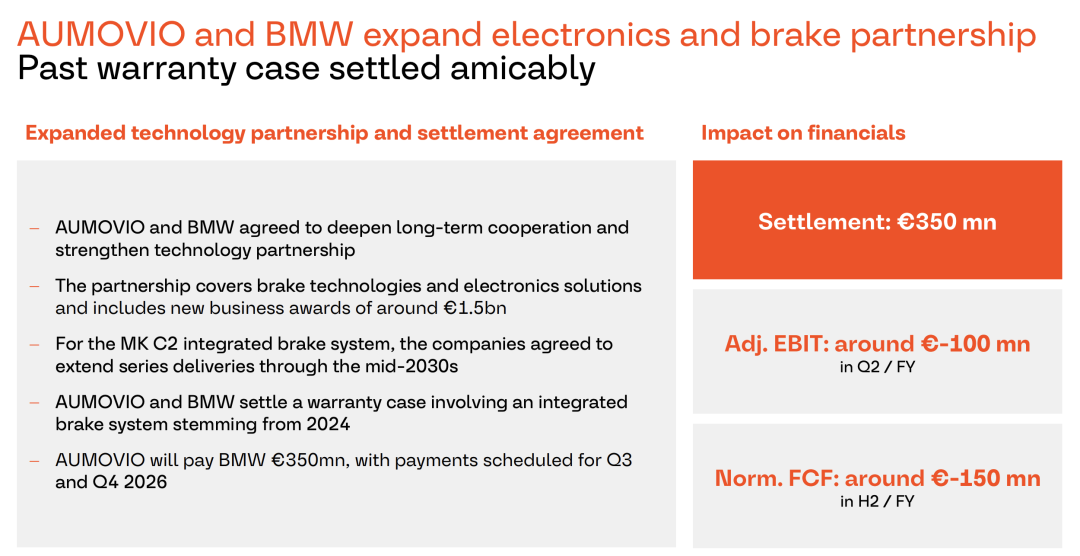 AUMOVIO and BMW expand electronics and brake partnership
Past warranty case settled amicably

Expanded technology partnership and settlement agreement

- AUMOVIO and BMW agreed to deepen long-term cooperation and strengthen technology partnership
- The partnership covers brake technologies and electronics solutions and includes new business awards of around €1.5bn
- For the MK C2 integrated brake system, the companies agreed to extend series deliveries through the mid-2030s
- AUMOVIO and BMW settle a warranty case involving an integrated brake system stemming from 2024
- AUMOVIO will pay BMW €350mn, with payments scheduled for Q3 and Q4 2026

Impact on financials

Settlement: €350 mn

Adj. EBIT: around €-100 mn
in Q2 / FY

Norm. FCF: around €-150 mn
in H2 / FY